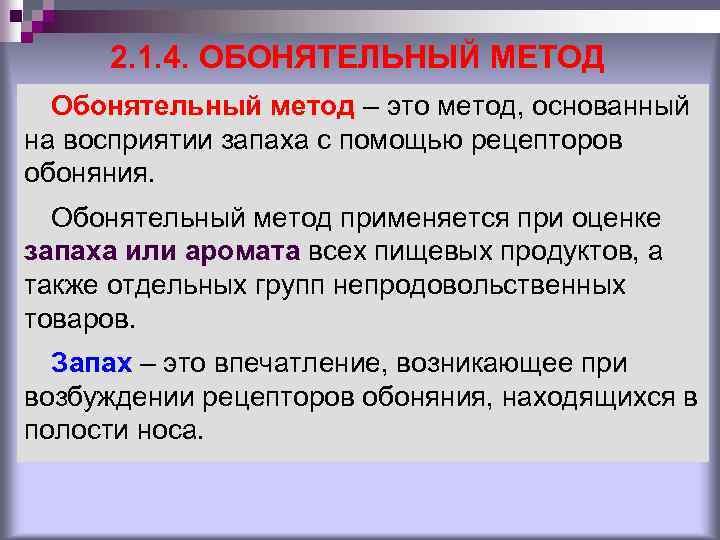 2.1.4. ОБОНЯТЕЛЬНЫЙ МЕТОД

Обонятельный метод – это метод, основанный на восприятии запаха с помощью рецепторов обоняния.

Обонятельный метод применяется при оценке запаха или аромата всех пищевых продуктов, а также отдельных групп непродовольственных товаров.

Запах – это впечатление, возникающее при возбуждении рецепторов обоняния, находящихся в полости носа.